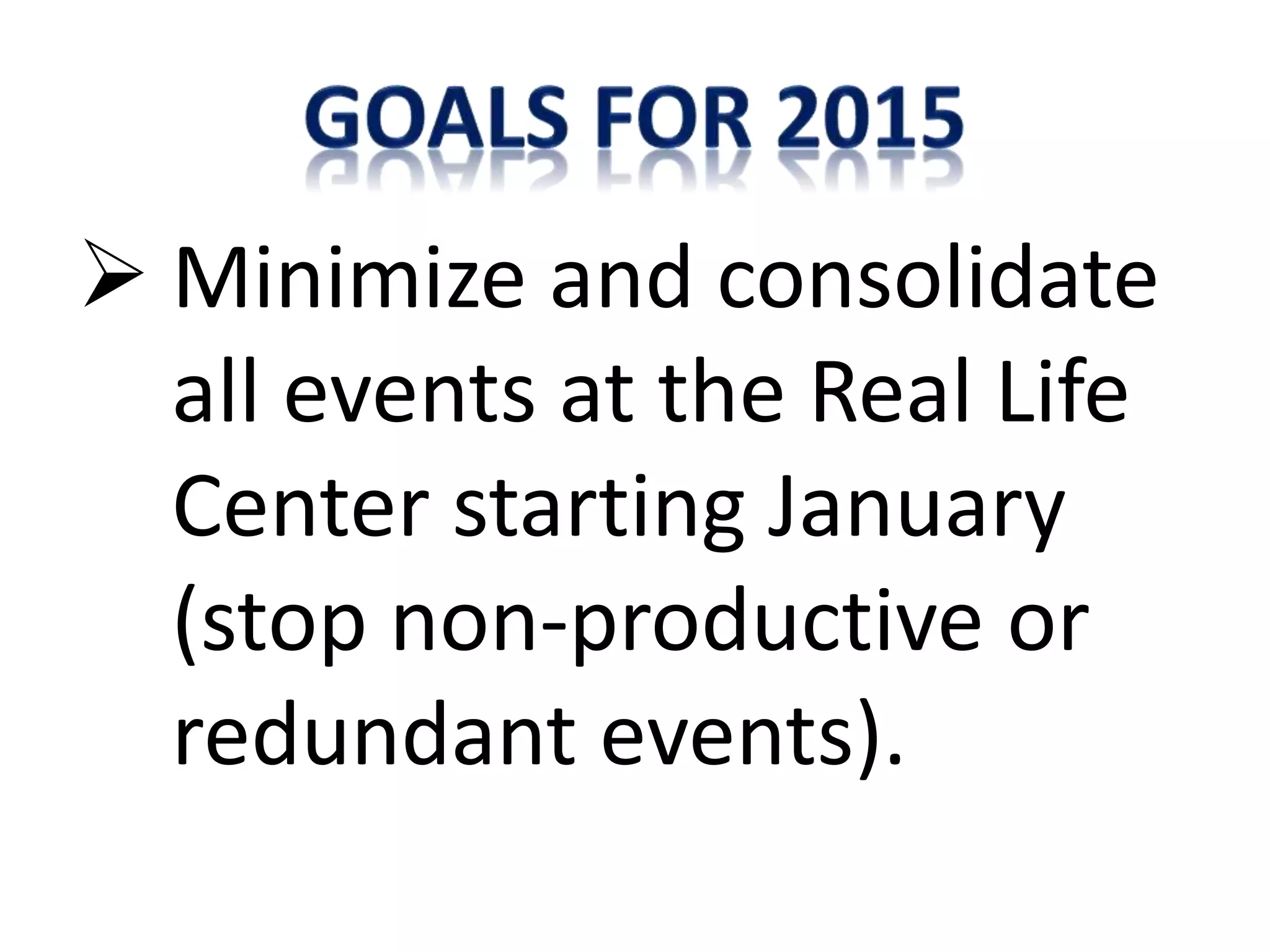 GOALS FOR 2015

➢ Minimize and consolidate all events at the Real Life Center starting January (stop non-productive or redundant events).